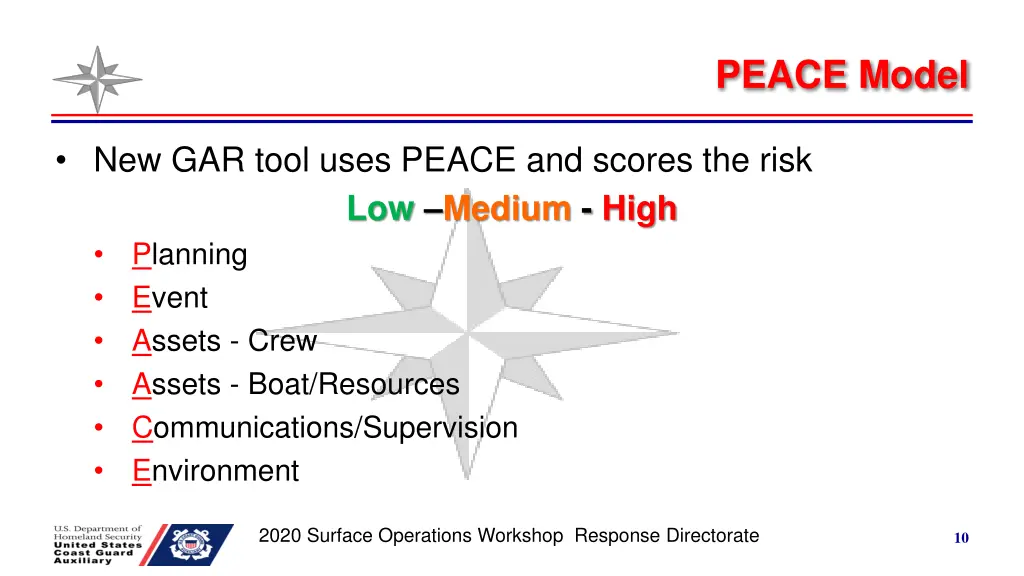 PEACE Model

• New GAR tool uses PEACE and scores the risk

Low –Medium - High

• Planning
• Event
• Assets - Crew
• Assets - Boat/Resources
• Communications/Supervision
• Environment

U.S. Department of Homeland Security
United States Coast Guard Auxiliary

2020 Surface Operations Workshop Response Directorate

10